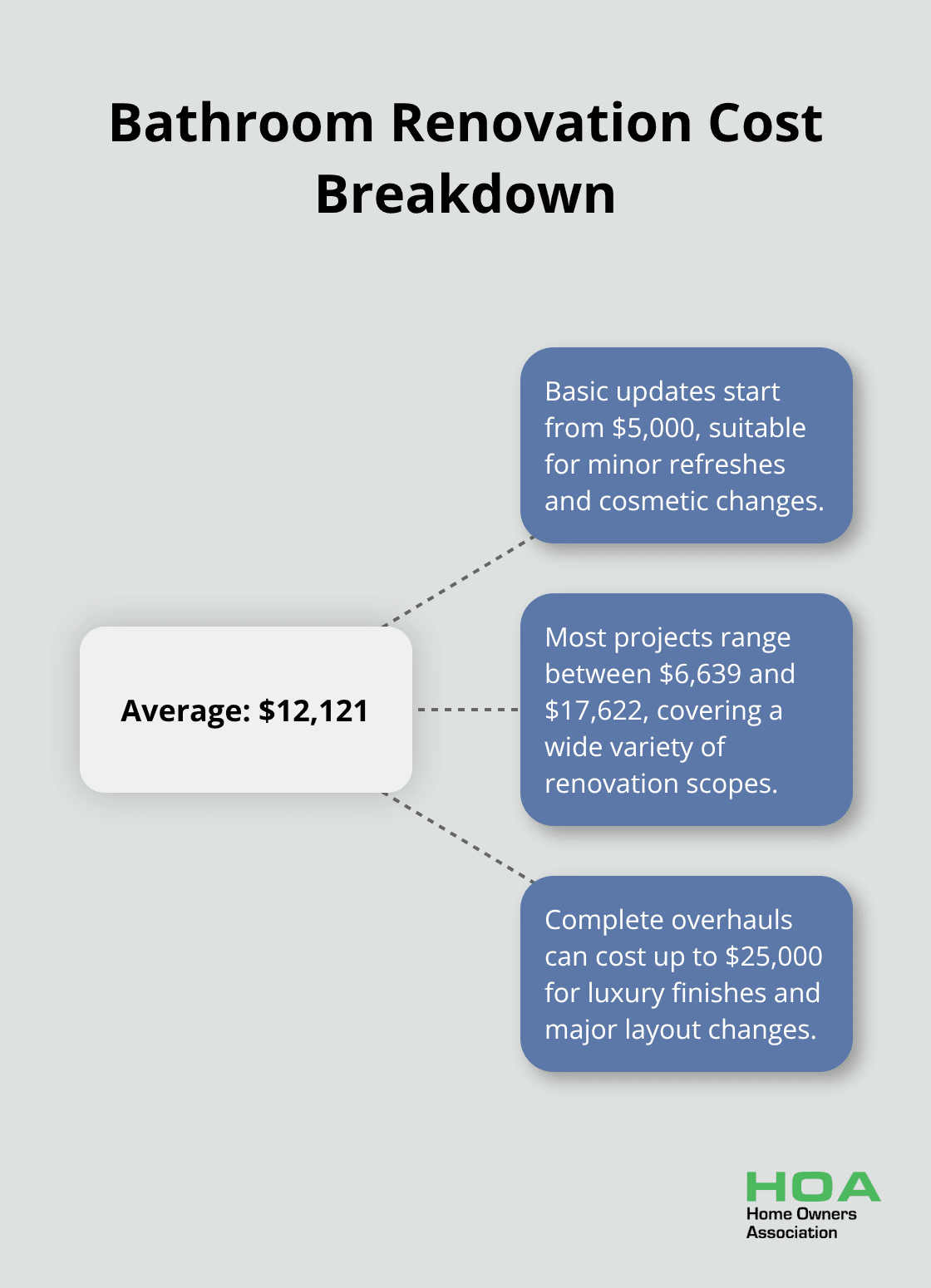 Bathroom Renovation Cost Breakdown

Average: \$12,121

Basic updates start from \$5,000, suitable for minor refreshes and cosmetic changes.

Most projects range between \$6,639 and \$17,622, covering a wide variety of renovation scopes.

Complete overhauls can cost up to \$25,000 for luxury finishes and major layout changes.

HOA
Home Owners Association